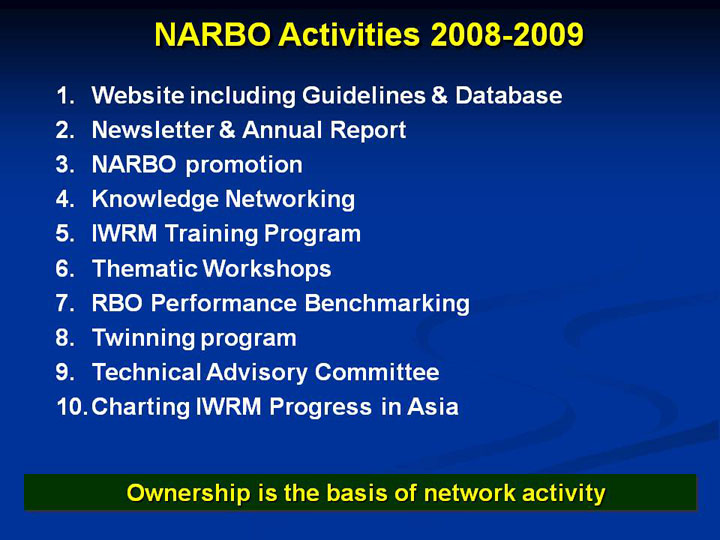 NARBO Activities 2008-2009

1. Website including Guidelines & Database
2. Newsletter & Annual Report
3. NARBO promotion
4. Knowledge Networking
5. IWRM Training Program
6. Thematic Workshops
7. RBO Performance Benchmarking
8. Twinning program
9. Technical Advisory Committee
10. Charting IWRM Progress in Asia

Ownership is the basis of network activity